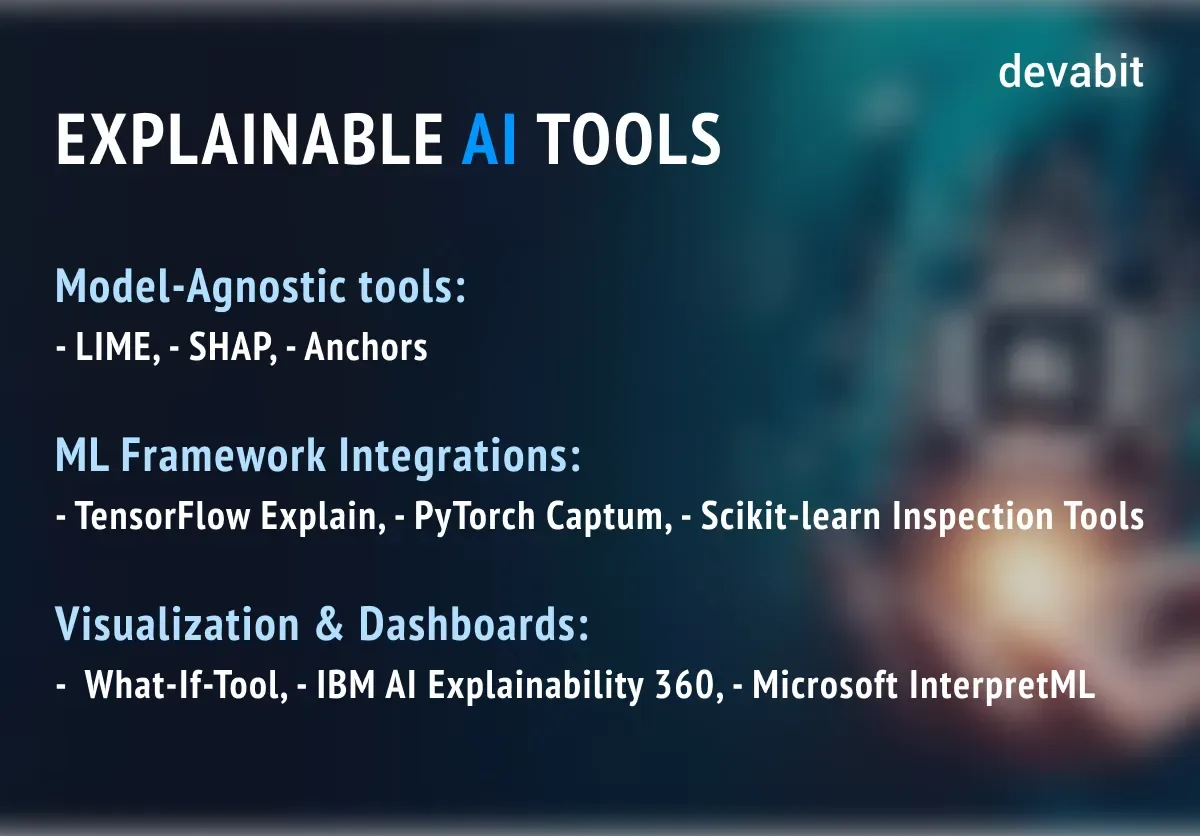 devabit

EXPLAINABLE AI TOOLS

Model-Agnostic tools:
- LIME, - SHAP, - Anchors

ML Framework Integrations:
- TensorFlow Explain, - PyTorch Captum, - Scikit-learn Inspection Tools

Visualization & Dashboards:
- What-If-Tool, - IBM AI Explainability 360, - Microsoft InterpretML